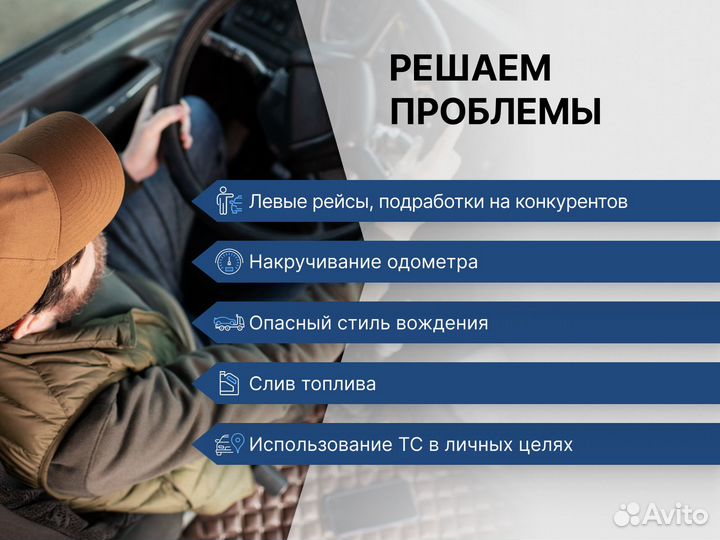 РЕШАЕМ ПРОБЛЕМЫ

Левые рейсы, подработки на конкурентов

Накручивание одометра

Опасный стиль вождения

Слив топлива

Использование ТС в личных целях

Avito